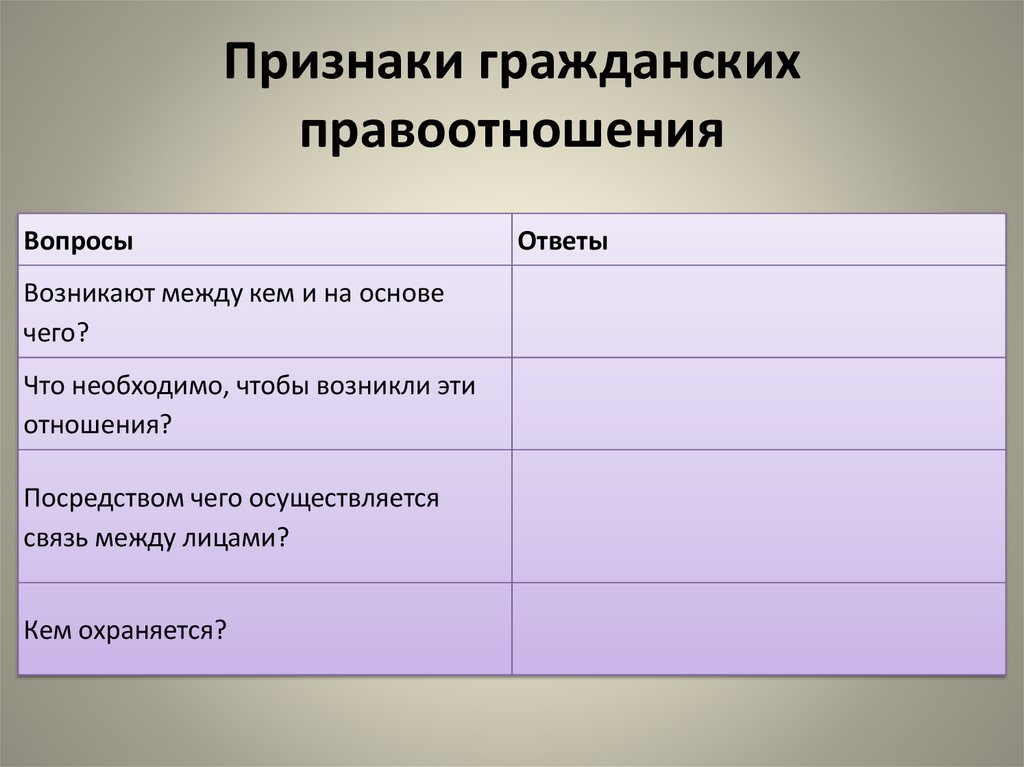 Признаки гражданских правоотношения

| Вопросы | Ответы |
|---|---|
| Возникают между кем и на основе чего? | |
| Что необходимо, чтобы возникли эти отношения? | |
| Посредством чего осуществляется связь между лицами? | |
| Кем охраняется? | |